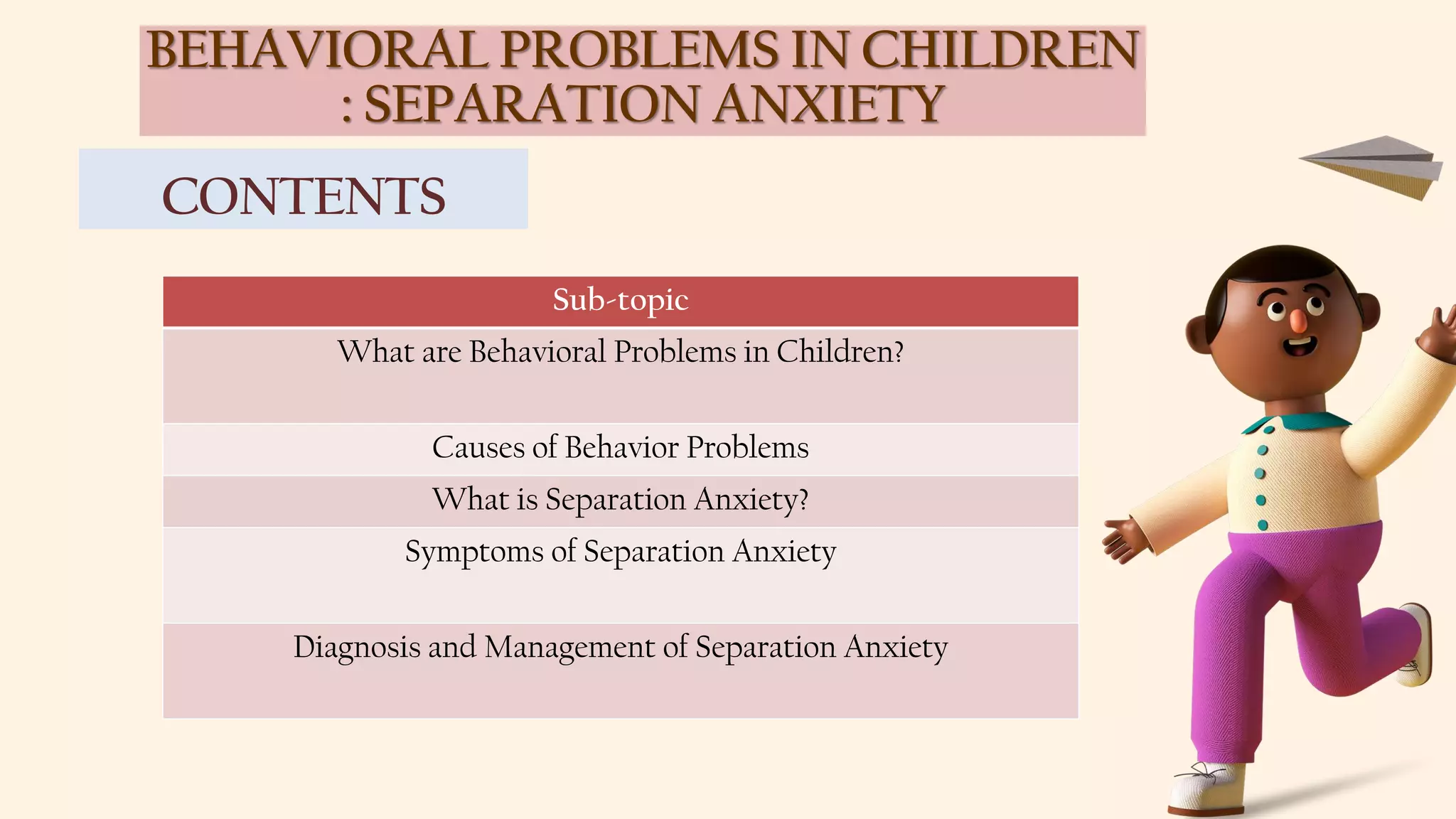 BEHAVIORAL PROBLEMS IN CHILDREN : SEPARATION ANXIETY

CONTENTS

| Sub-topic |
|---|
| What are Behavioral Problems in Children? |
| Causes of Behavior Problems |
| What is Separation Anxiety? |
| Symptoms of Separation Anxiety |
| Diagnosis and Management of Separation Anxiety |